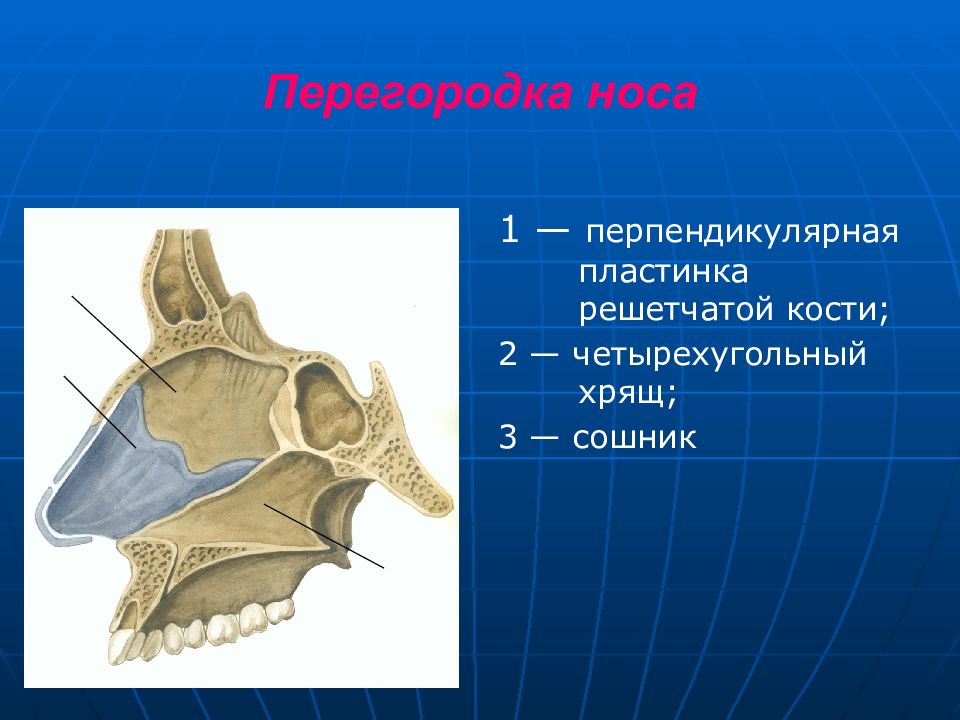 Перегородка носа

1 — перпендикулярная пластинка решетчатой кости;

2 — четырехугольный хрящ;

3 — сошник